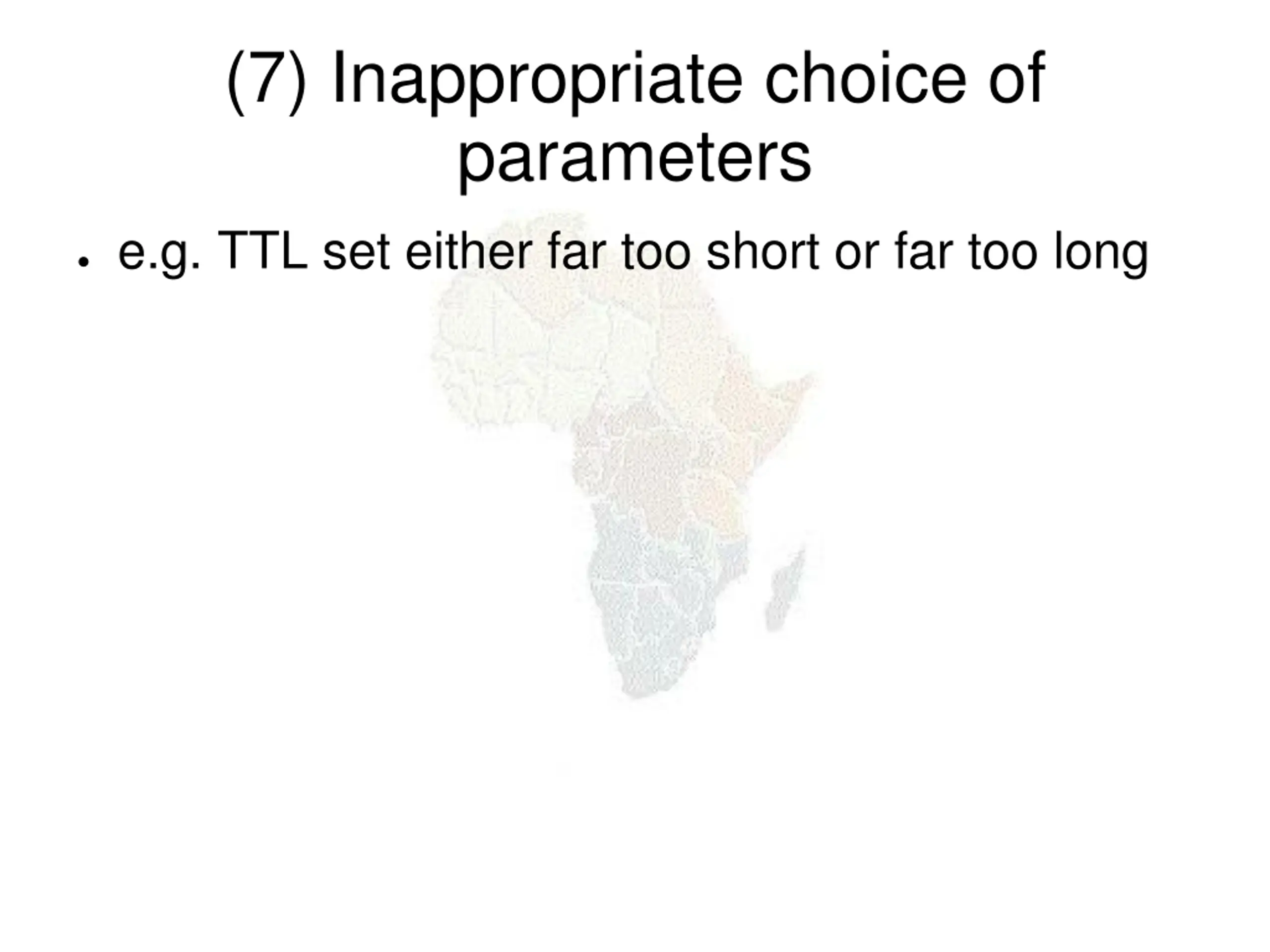 (7) Inappropriate choice of parameters

• e.g. TTL set either far too short or far too long